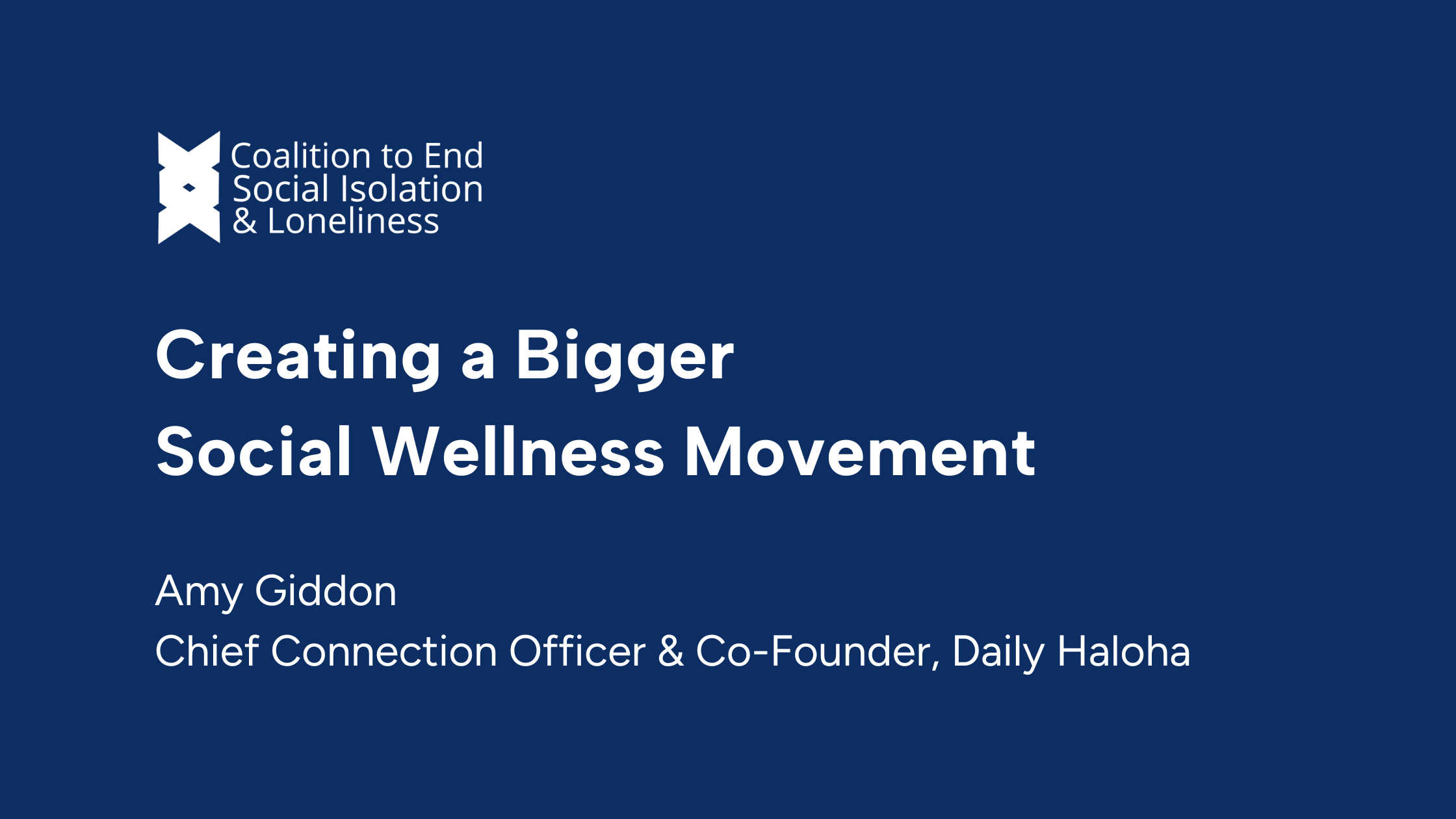 Coalition to End Social Isolation & Loneliness

Creating a Bigger Social Wellness Movement

Amy Giddon
Chief Connection Officer & Co-Founder, Daily Haloha